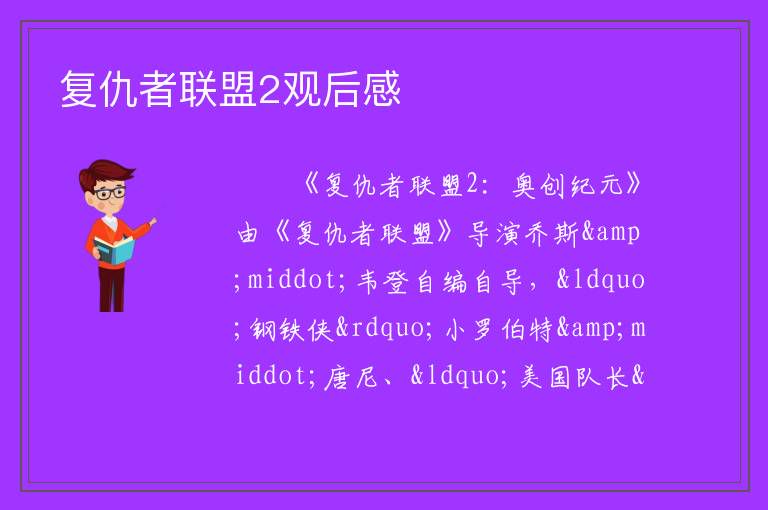 复仇者联盟2观后感

《复仇者联盟2：奥创纪元》由《复仇者联盟》导演乔斯&amp;middot;韦登自编自导，&ldquo;钢铁侠&rdquo;小罗伯特&amp;middot;唐尼、&ldquo;美国队长&